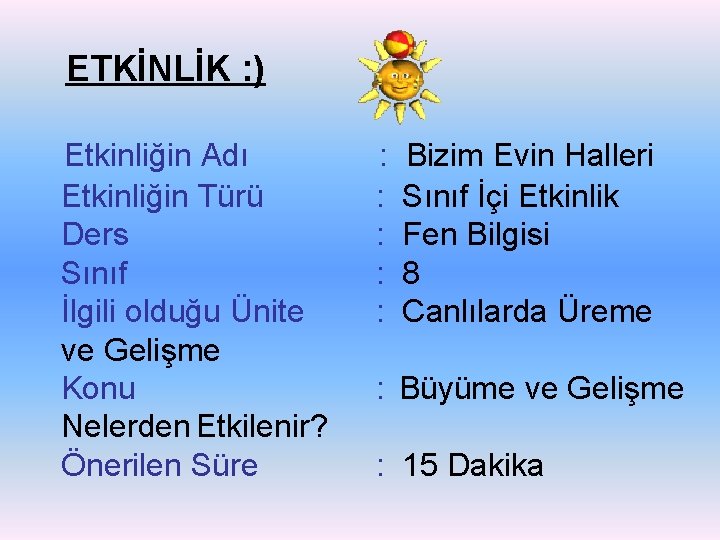 ETKİNLİK :)

Etkinliğin Adı : Bizim Evin Halleri
Etkinliğin Türü : Sınıf İçi Etkinlik
Ders : Fen Bilgisi
Sınıf : 8
İlgili olduğu Ünite : Canlılarda Üreme ve Gelişme
Konu : Büyüme ve Gelişme Nelerden Etkilenir?
Önerilen Süre : 15 Dakika